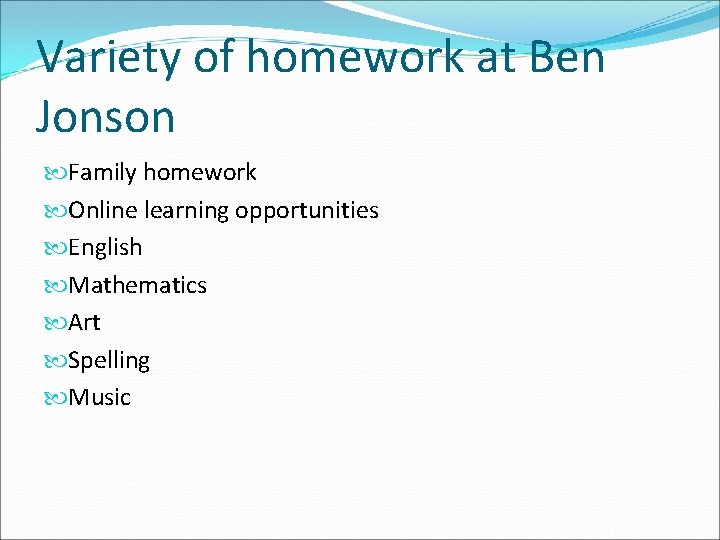 Variety of homework at Ben Jonson

Family homework
Online learning opportunities
English
Mathematics
Art
Spelling
Music